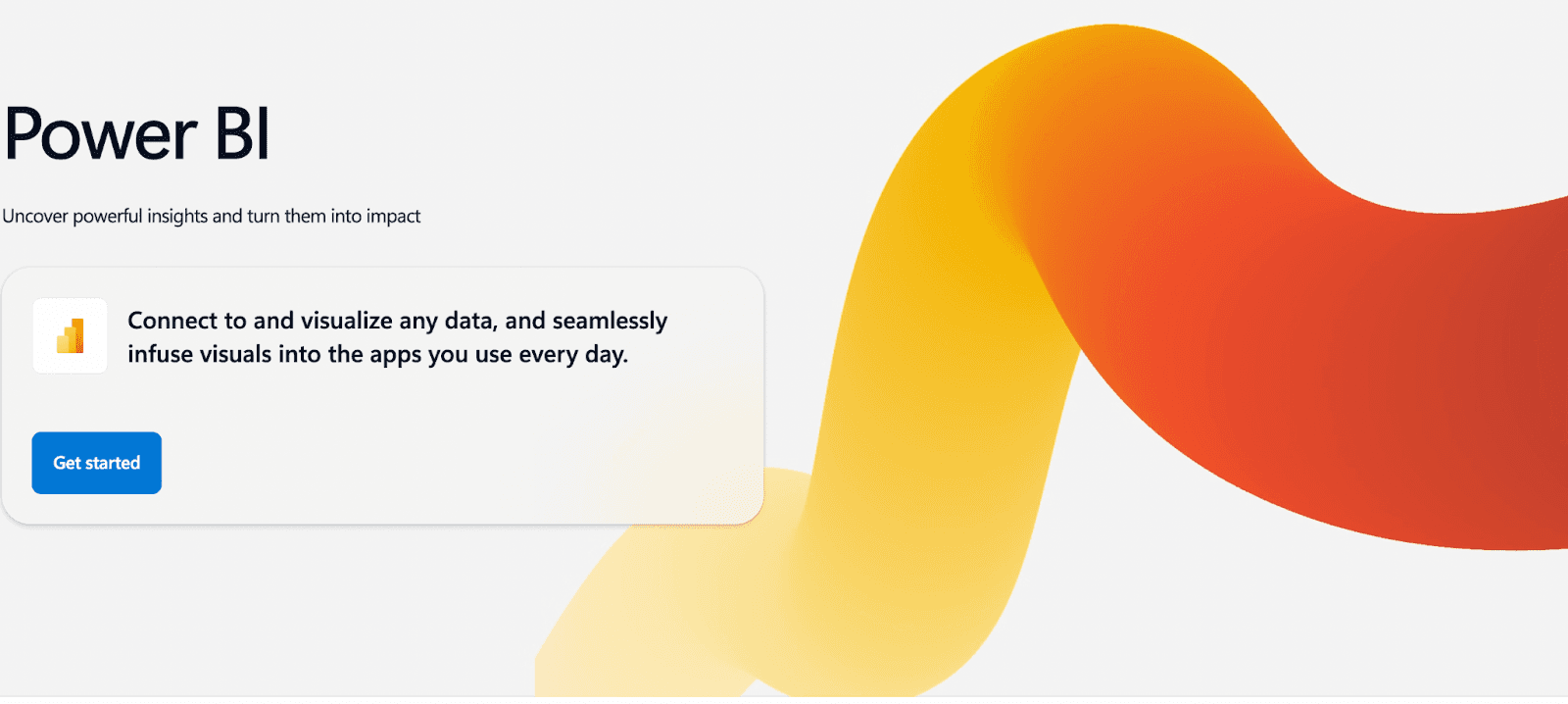 Power BI

Uncover powerful insights and turn them into impact

Connect to and visualize any data, and seamlessly infuse visuals into the apps you use every day.

Get started